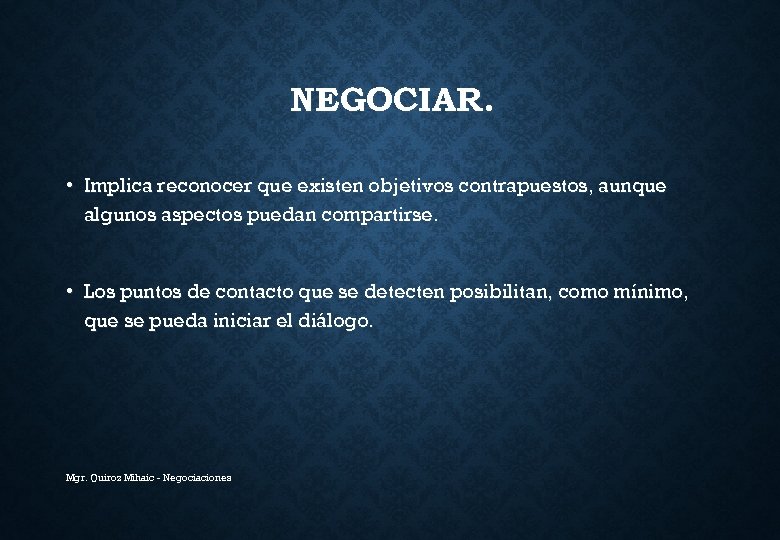 NEGOCIAR.

• Implica reconocer que existen objetivos contrapuestos, aunque algunos aspectos puedan compartirse.

• Los puntos de contacto que se detecten posibilitan, como mínimo, que se pueda iniciar el diálogo.

Mgr. Quiroz Mihaic - Negociaciones